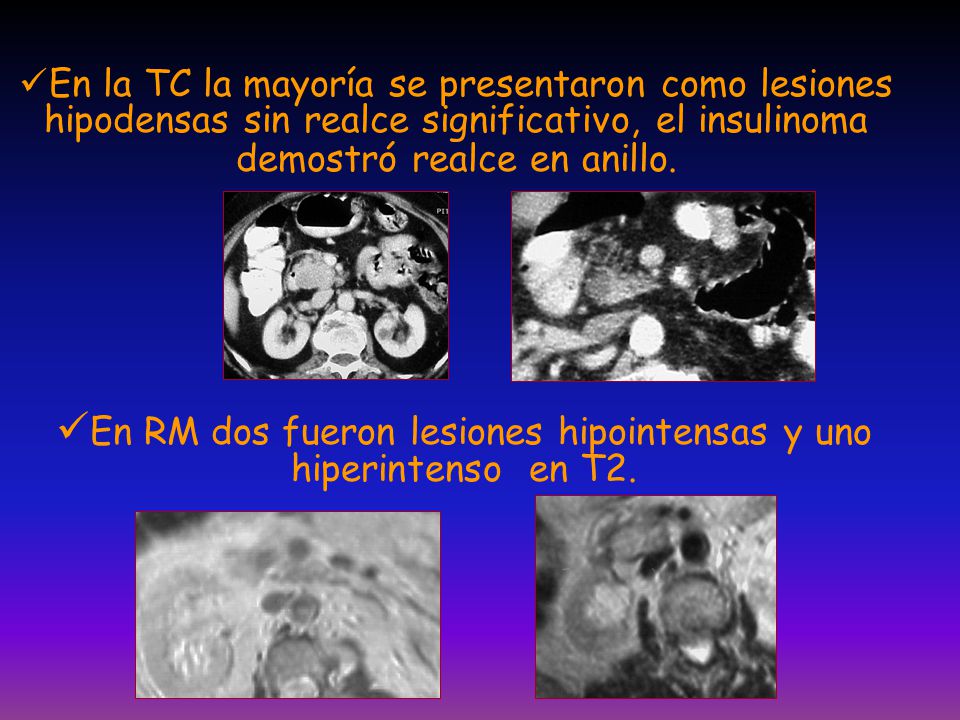 ✓En la TC la mayoría se presentaron como lesiones hipodensas sin realce significativo, el insulinoma demostró realce en anillo.

✓En RM dos fueron lesiones hipointensas y uno hiperintenso en T2.